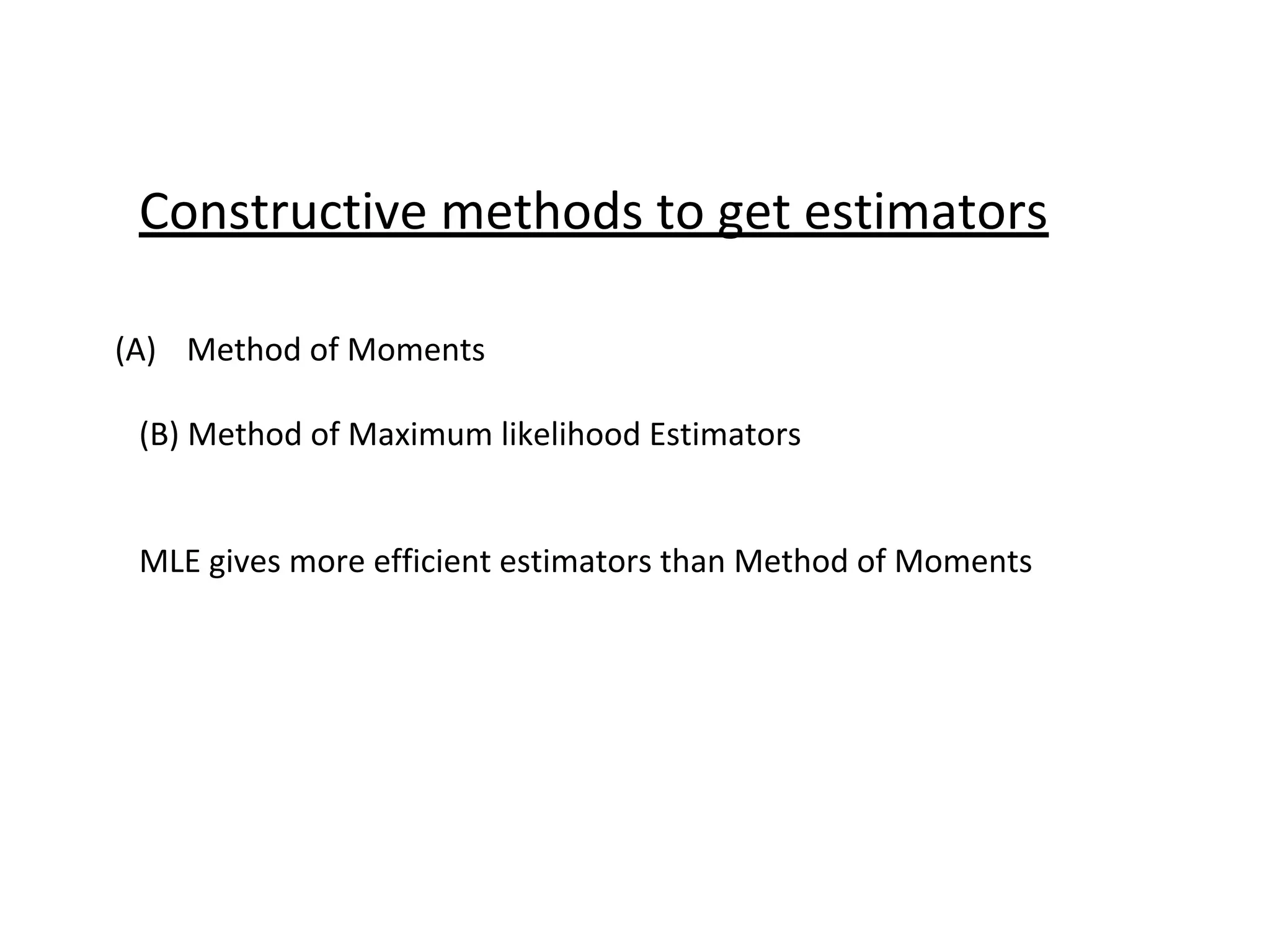 Constructive methods to get estimators

(A) Method of Moments

(B) Method of Maximum likelihood Estimators

MLE gives more efficient estimators than Method of Moments